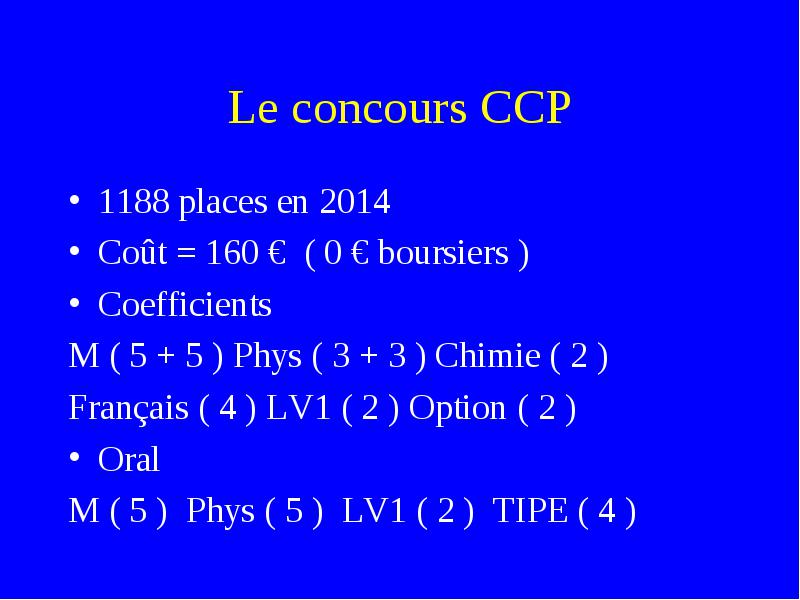 Le concours CCP

• 1188 places en 2014
• Coût = 160 € ( 0 € boursiers )
• Coefficients
M ( 5 + 5 ) Phys ( 3 + 3 ) Chimie ( 2 )
Français ( 4 ) LV1 ( 2 ) Option ( 2 )
• Oral
M ( 5 ) Phys ( 5 ) LV1 ( 2 ) TIPE ( 4 )